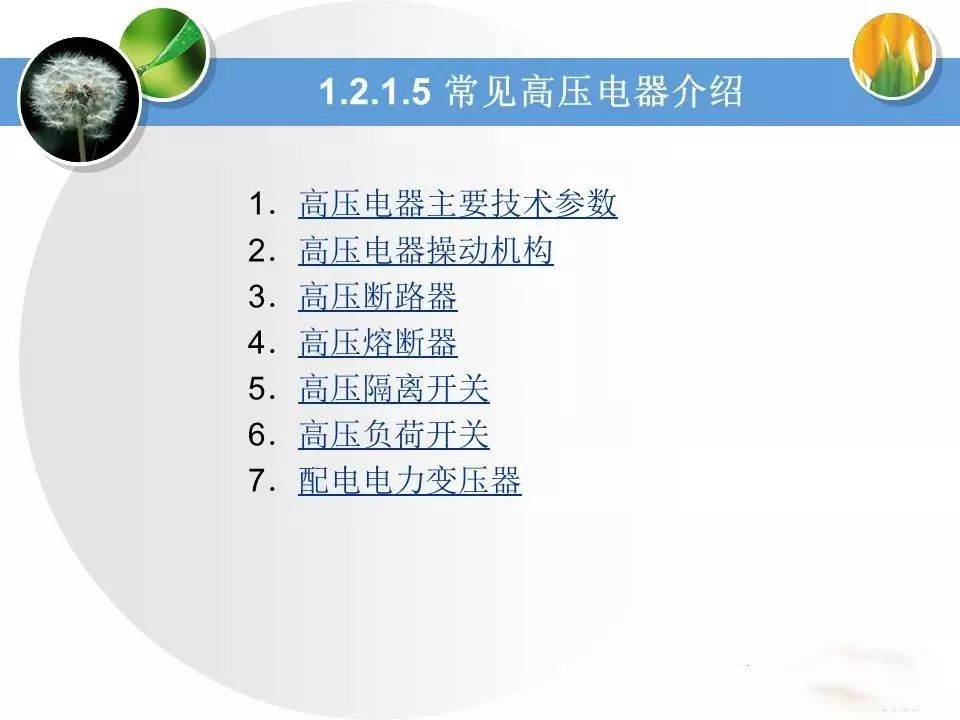 1.2.1.5 常见高压电器介绍

1. 高压电器主要技术参数
2. 高压电器操动机构
3. 高压断路器
4. 高压熔断器
5. 高压隔离开关
6. 高压负荷开关
7. 配电电力变压器